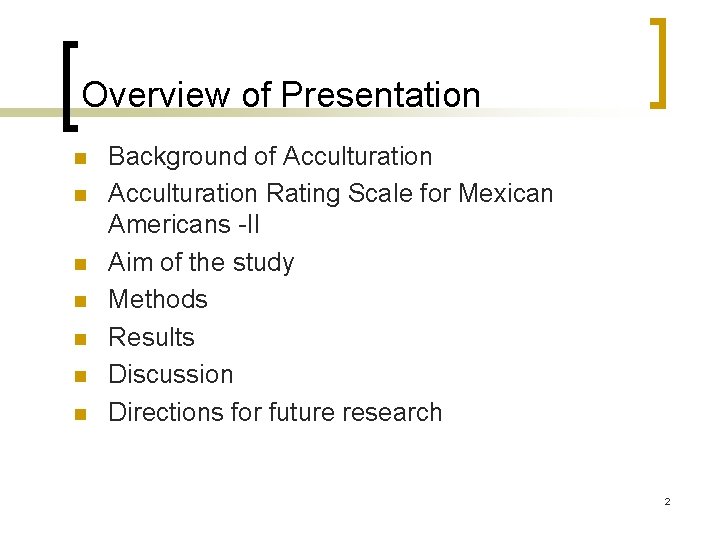 Overview of Presentation

- Background of Acculturation
- Acculturation Rating Scale for Mexican Americans -II
- Aim of the study
- Methods
- Results
- Discussion
- Directions for future research

2